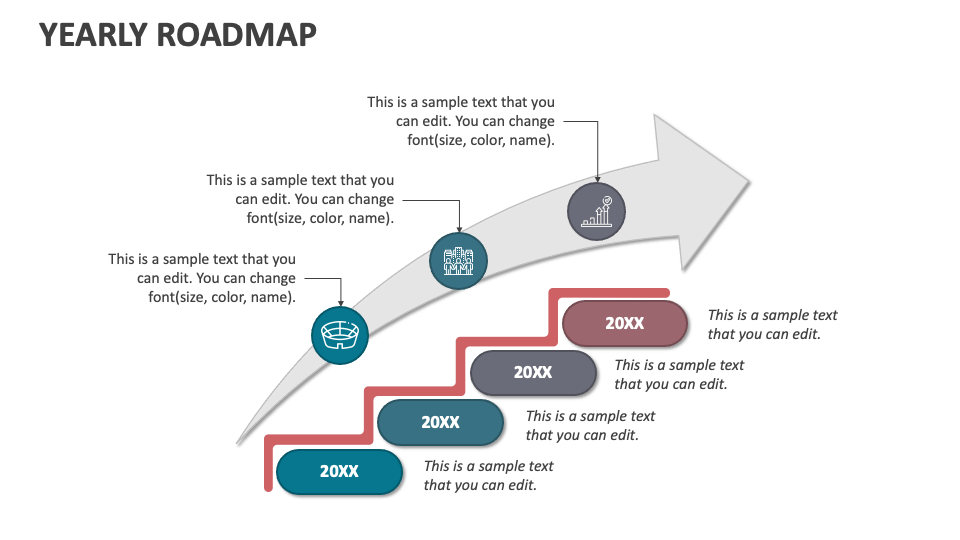 YEARLY ROADMAP

This is a sample text that you can edit. You can change font(size, color, name).

This is a sample text that you can edit. You can change font(size, color, name).

This is a sample text that you can edit. You can change font(size, color, name).

20XX
This is a sample text that you can edit.

20XX
This is a sample text that you can edit.

20XX
This is a sample text that you can edit.

20XX
This is a sample text that you can edit.